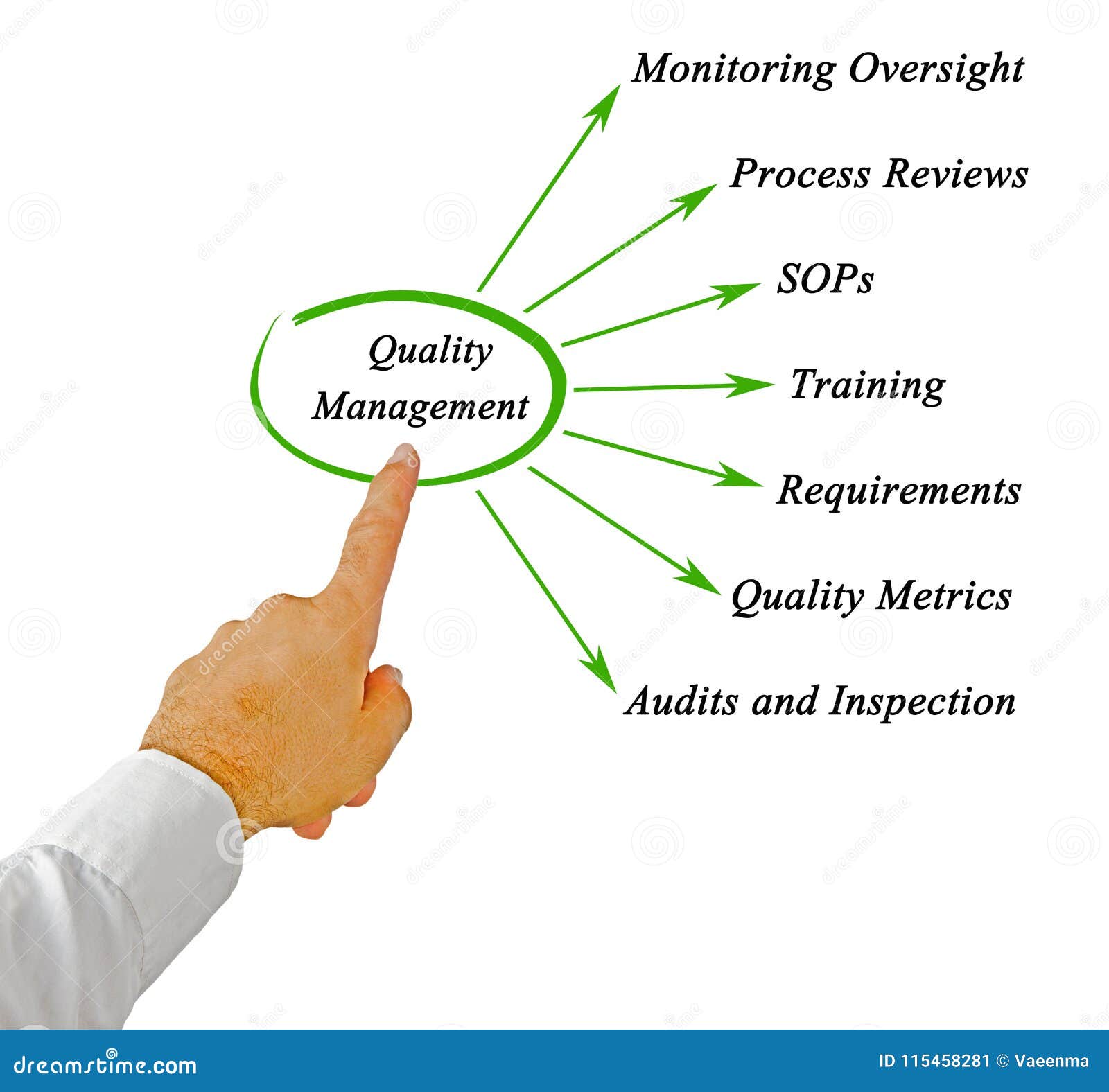 Quality Management

Monitoring Oversight

Process Reviews

SOPs

Training

Requirements

Quality Metrics

Audits and Inspection

dreamstime.com

ID 115458281 © Vaeenma